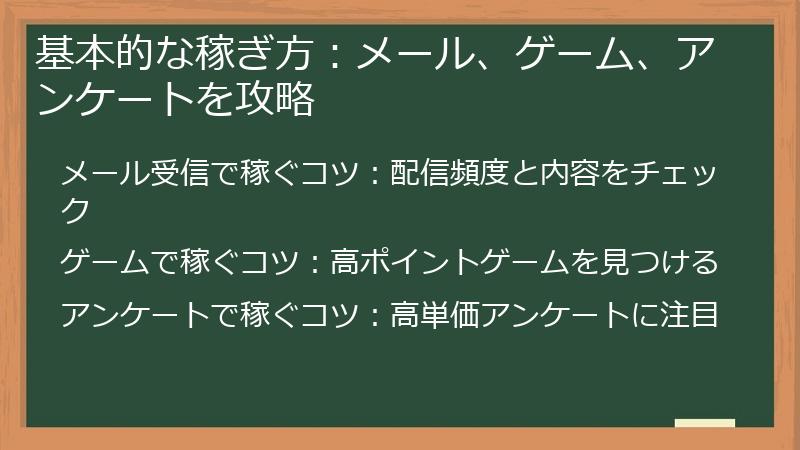 基本的な稼ぎ方：メール、ゲーム、アンケートを攻略

メール受信で稼ぐコツ：配信頻度と内容をチェック

ゲームで稼ぐコツ：高ポイントゲームを見つける

アンケートで稼ぐコツ：高単価アンケートに注目